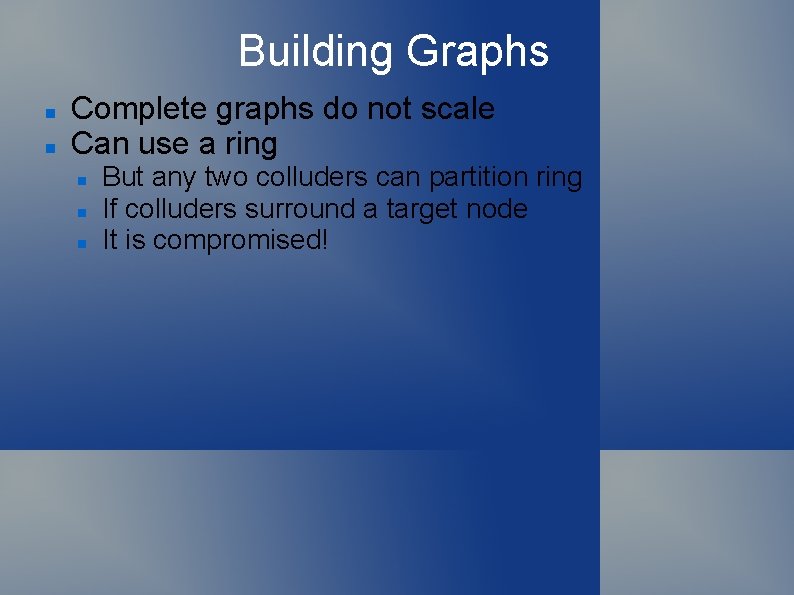 Building Graphs

- Complete graphs do not scale
- Can use a ring
  - But any two colluders can partition ring
  - If colluders surround a target node
  - It is compromised!